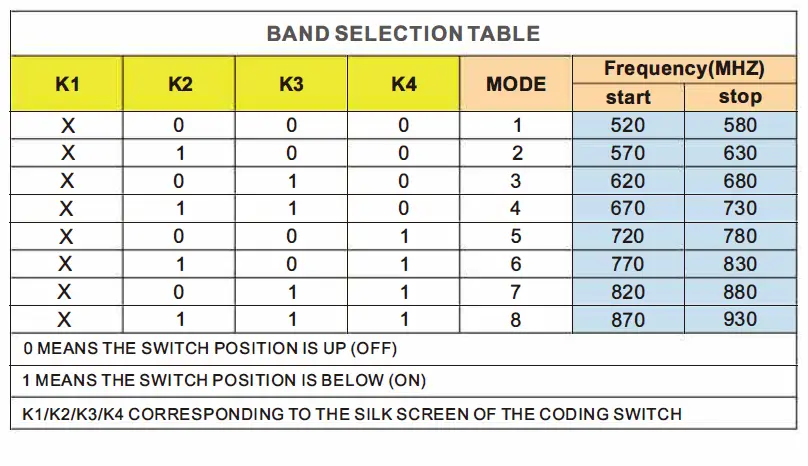 BAND SELECTION TABLE

| K1 | K2 | K3 | K4 | MODE | Frequency(MHZ) start | Frequency(MHZ) stop |
|---|---|---|---|---|---|---|
| X | 0 | 0 | 0 | 1 | 520 | 580 |
| X | 1 | 0 | 0 | 2 | 570 | 630 |
| X | 0 | 1 | 0 | 3 | 620 | 680 |
| X | 1 | 1 | 0 | 4 | 670 | 730 |
| X | 0 | 0 | 1 | 5 | 720 | 780 |
| X | 1 | 0 | 1 | 6 | 770 | 830 |
| X | 0 | 1 | 1 | 7 | 820 | 880 |
| X | 1 | 1 | 1 | 8 | 870 | 930 |

0 MEANS THE SWITCH POSITION IS UP (OFF)

1 MEANS THE SWITCH POSITION IS BELOW (ON)

K1/K2/K3/K4 CORRESPONDING TO THE SILK SCREEN OF THE CODING SWITCH